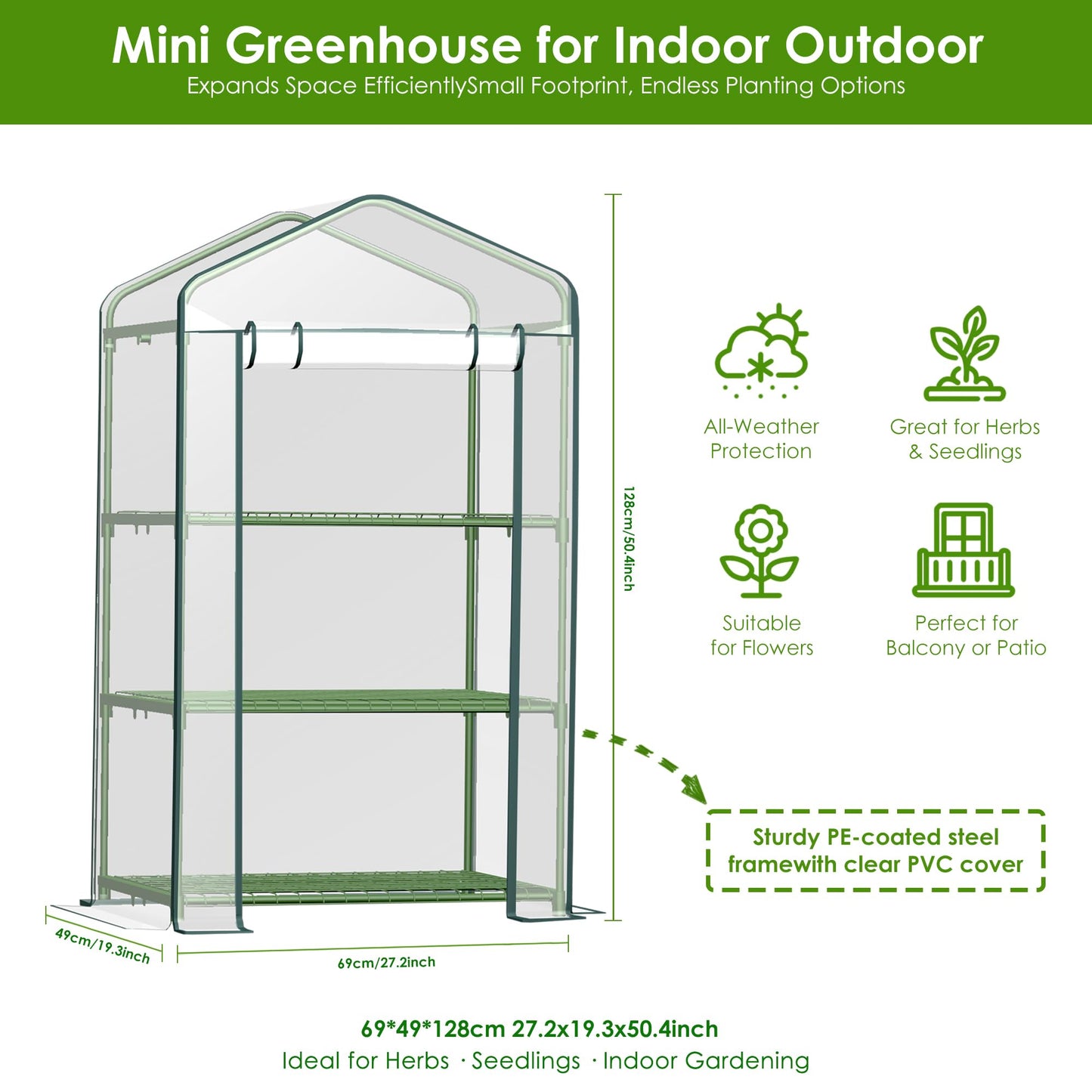 Mini Greenhouse for Indoor Outdoor
Expands Space EfficientlySmall Footprint, Endless Planting Options

128cm/50.4inch

All-Weather Protection

Great for Herbs & Seedlings

Suitable for Flowers

Perfect for Balcony or Patio

Sturdy PE-coated steel framewith clear PVC cover

49cm/19.3inch

69cm/27.2inch

69*49*128cm 27.2x19.3x50.4inch
Ideal for Herbs · Seedlings · Indoor Gardening